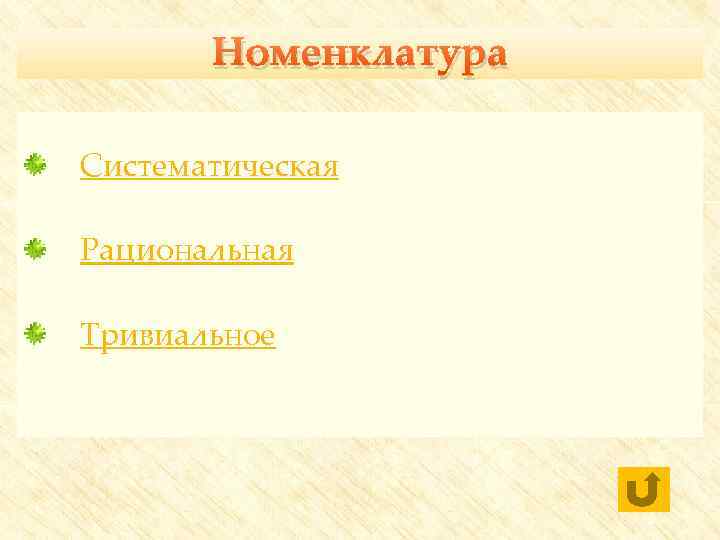 Номенклатура

Систематическая

Рациональная

Тривиальное